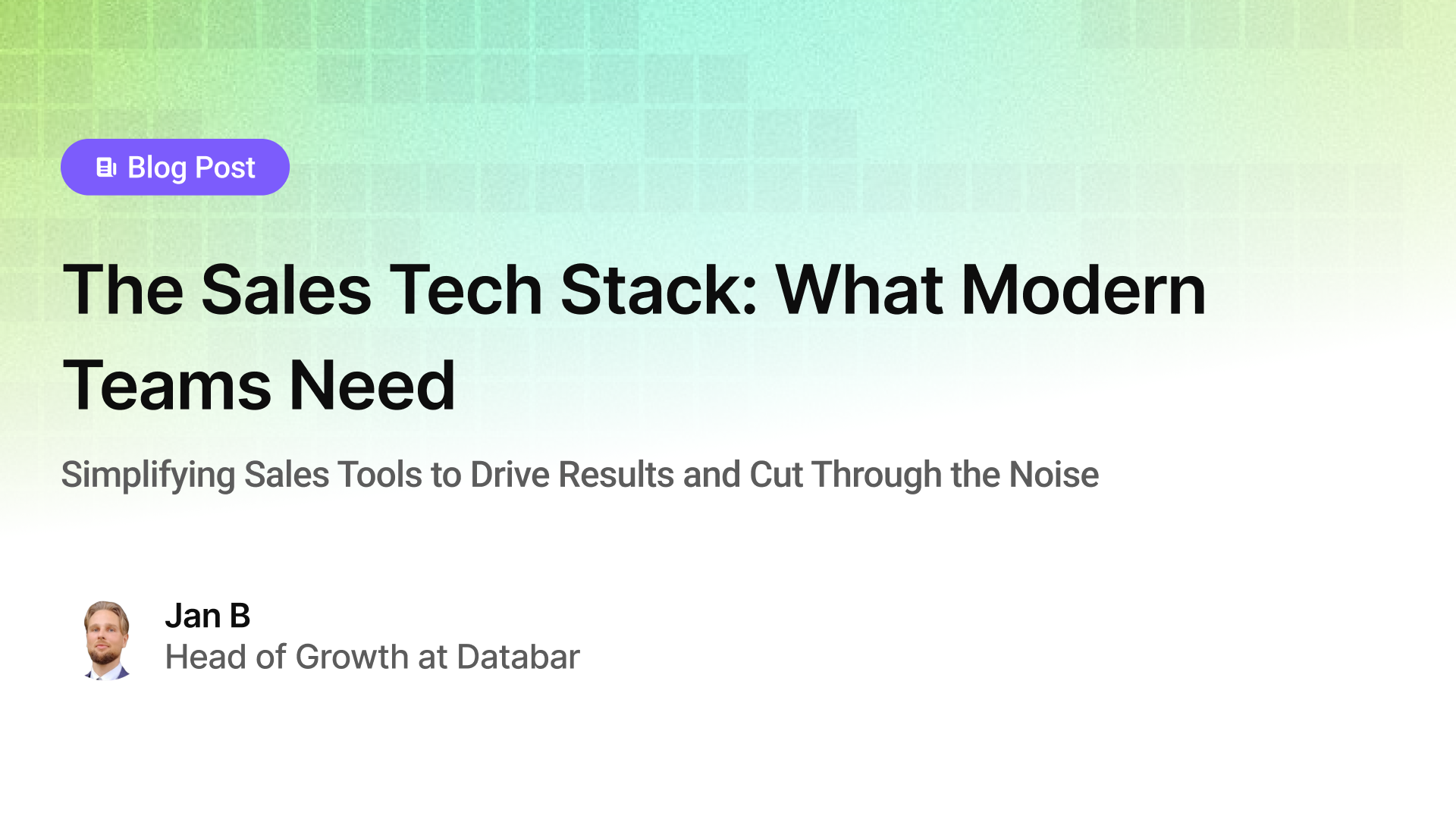 Blog Post

The Sales Tech Stack: What Modern Teams Need

Simplifying Sales Tools to Drive Results and Cut Through the Noise

Jan B
Head of Growth at Databar